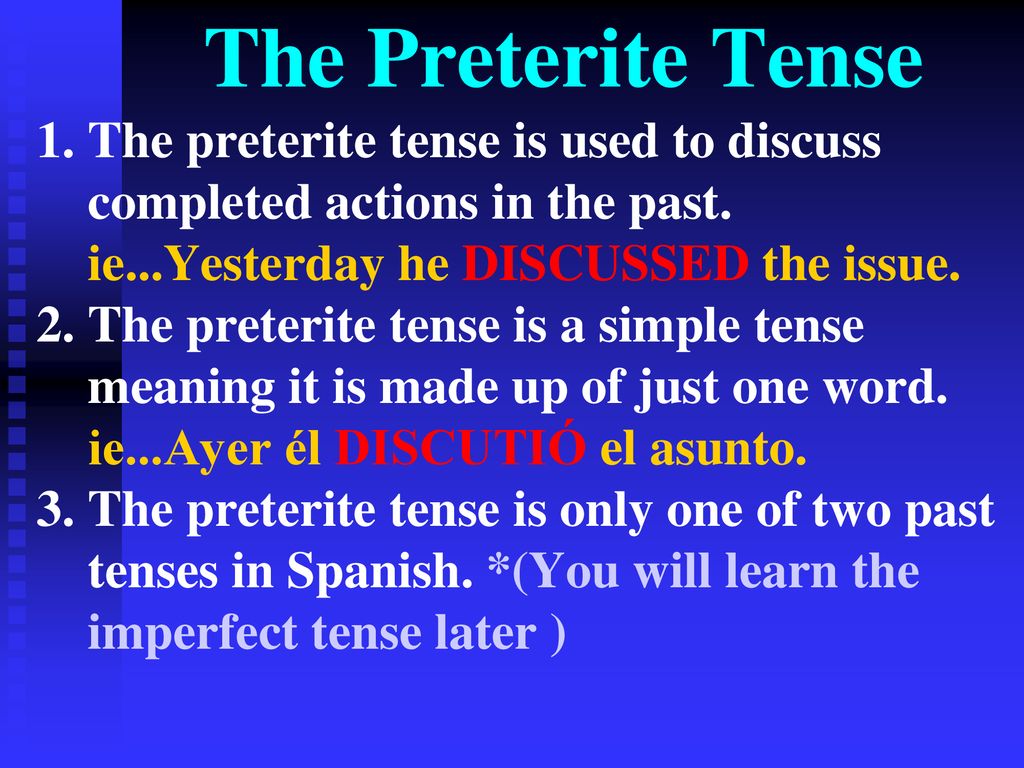 The Preterite Tense

1. The preterite tense is used to discuss completed actions in the past.
ie...Yesterday he DISCUSSED the issue.

2. The preterite tense is a simple tense meaning it is made up of just one word.
ie...Ayer él DISCUTIÓ el asunto.

3. The preterite tense is only one of two past tenses in Spanish. *(You will learn the imperfect tense later )